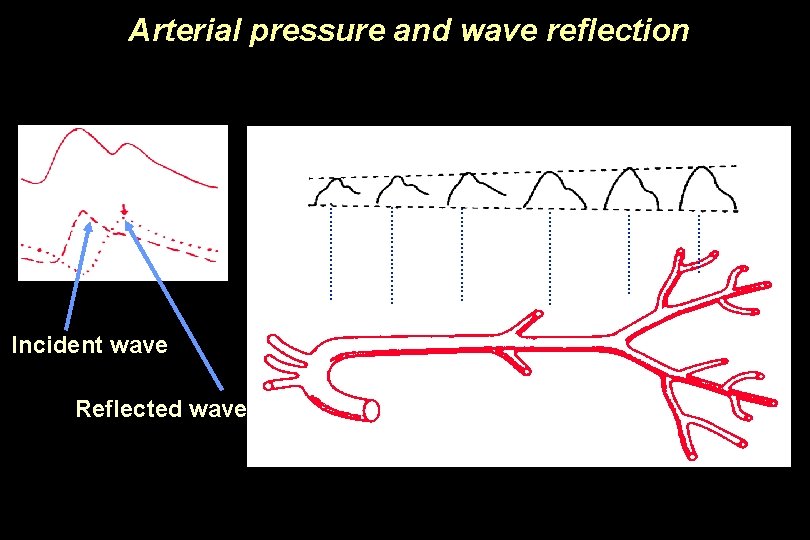 Arterial pressure and wave reflection

Incident wave

Reflected wave